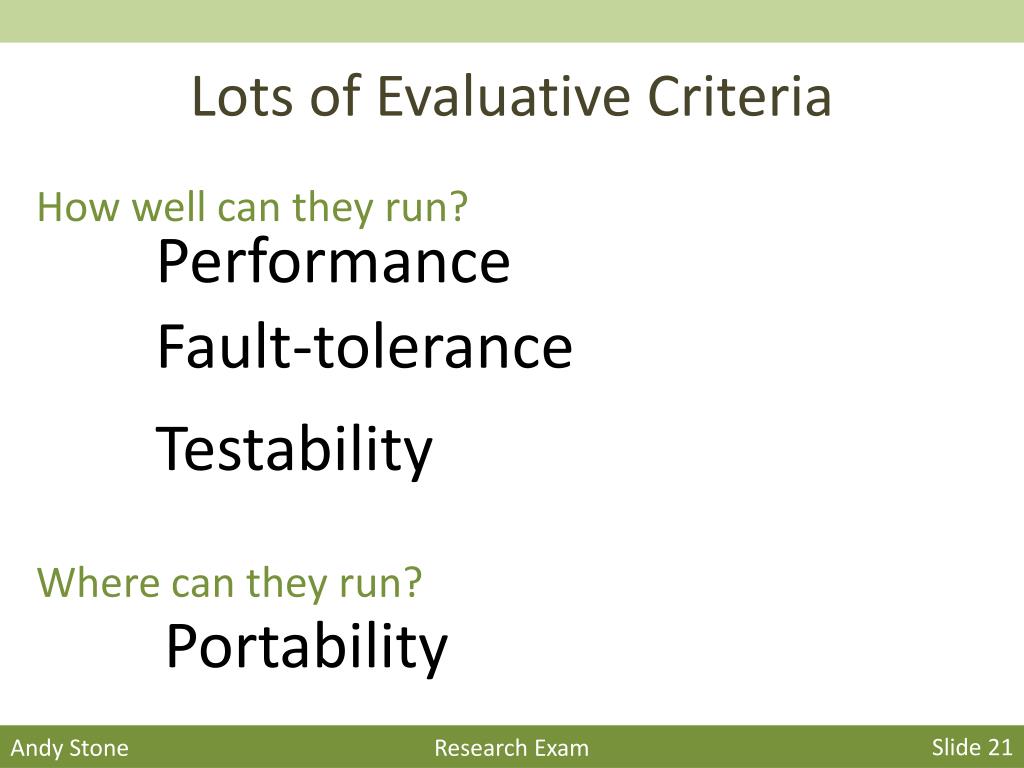 Lots of Evaluative Criteria

How well can they run?

Performance

Fault-tolerance

Testability

Where can they run?

Portability

Andy Stone
Research Exam
Slide 21